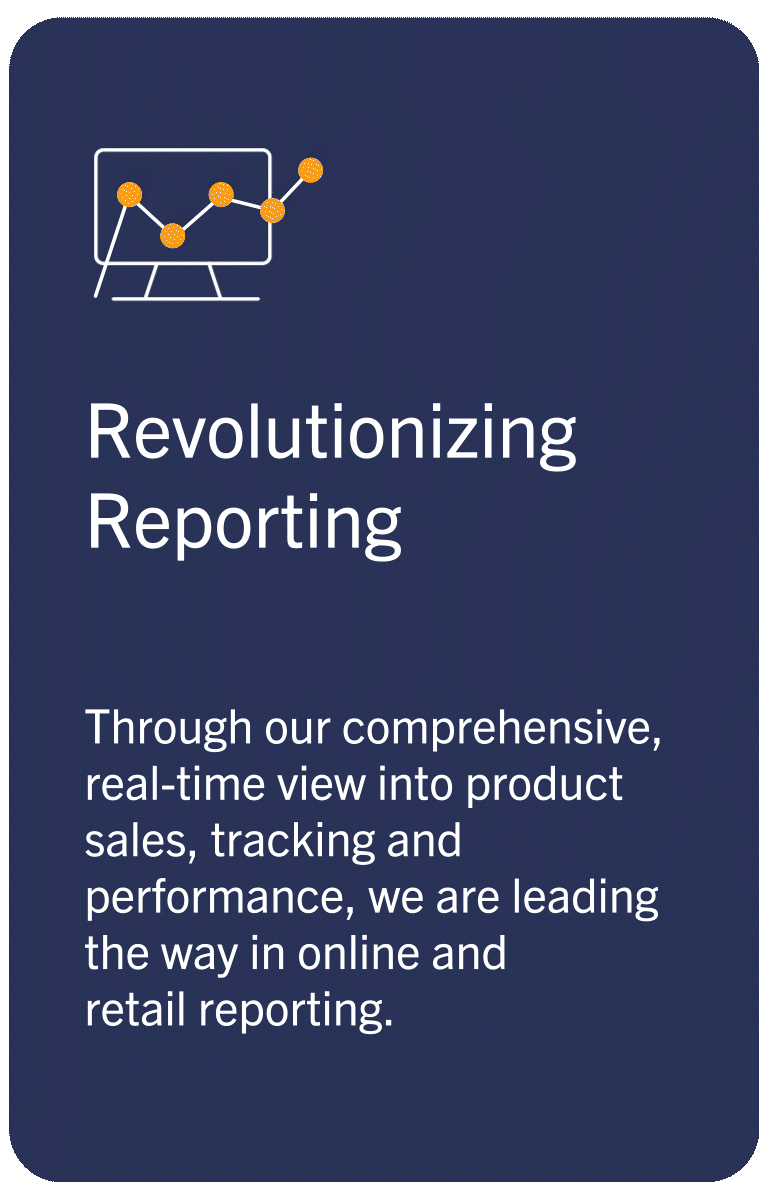 Revolutionizing Reporting

Through our comprehensive, real-time view into product sales, tracking and performance, we are leading the way in online and retail reporting.